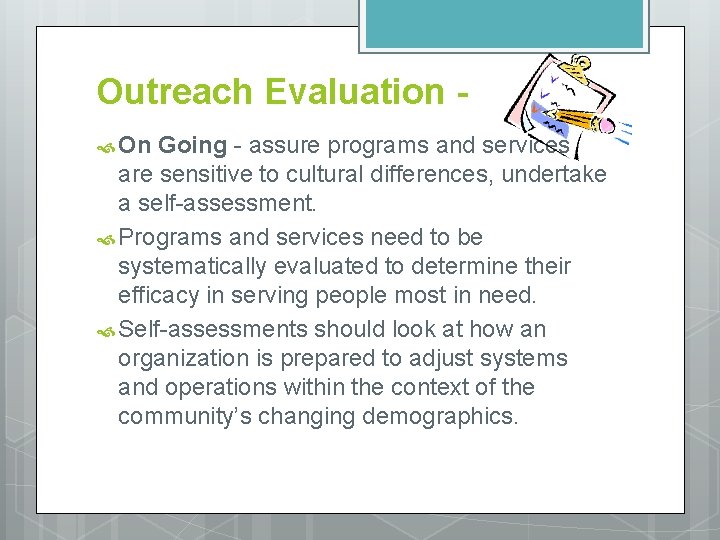 Outreach Evaluation -

On Going - assure programs and services are sensitive to cultural differences, undertake a self-assessment.

Programs and services need to be systematically evaluated to determine their efficacy in serving people most in need.

Self-assessments should look at how an organization is prepared to adjust systems and operations within the context of the community's changing demographics.